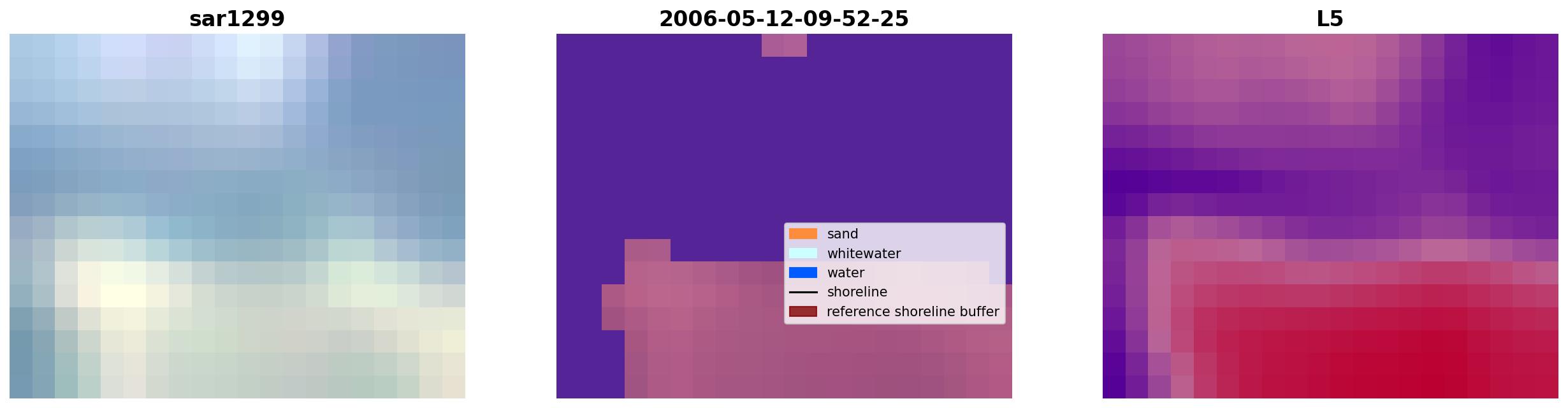 sar1299

2006-05-12-09-52-25

sand
whitewater
water
shoreline
reference shoreline buffer

L5